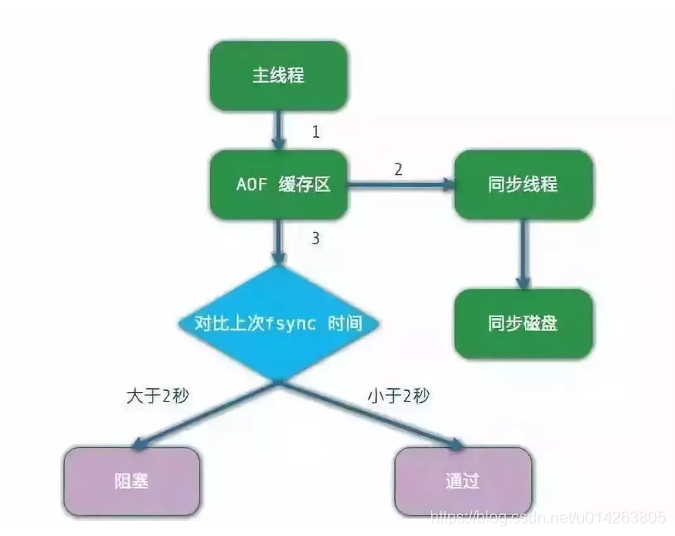 主线程

1

AOF 缓存区

2

同步线程

3

对比上次fsync 时间

同步磁盘

大于2秒

小于2秒

阻塞

通过

https://blog.csdn.net/u014263805